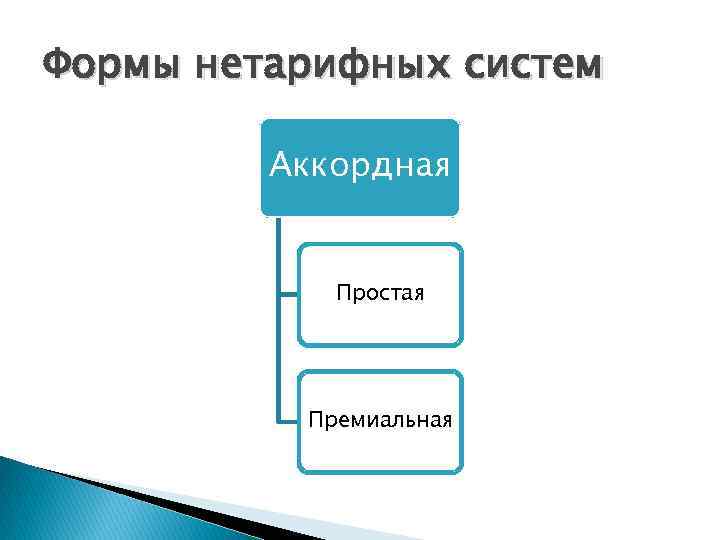 Формы нетарифных систем

Аккордная

Простая

Премиальная